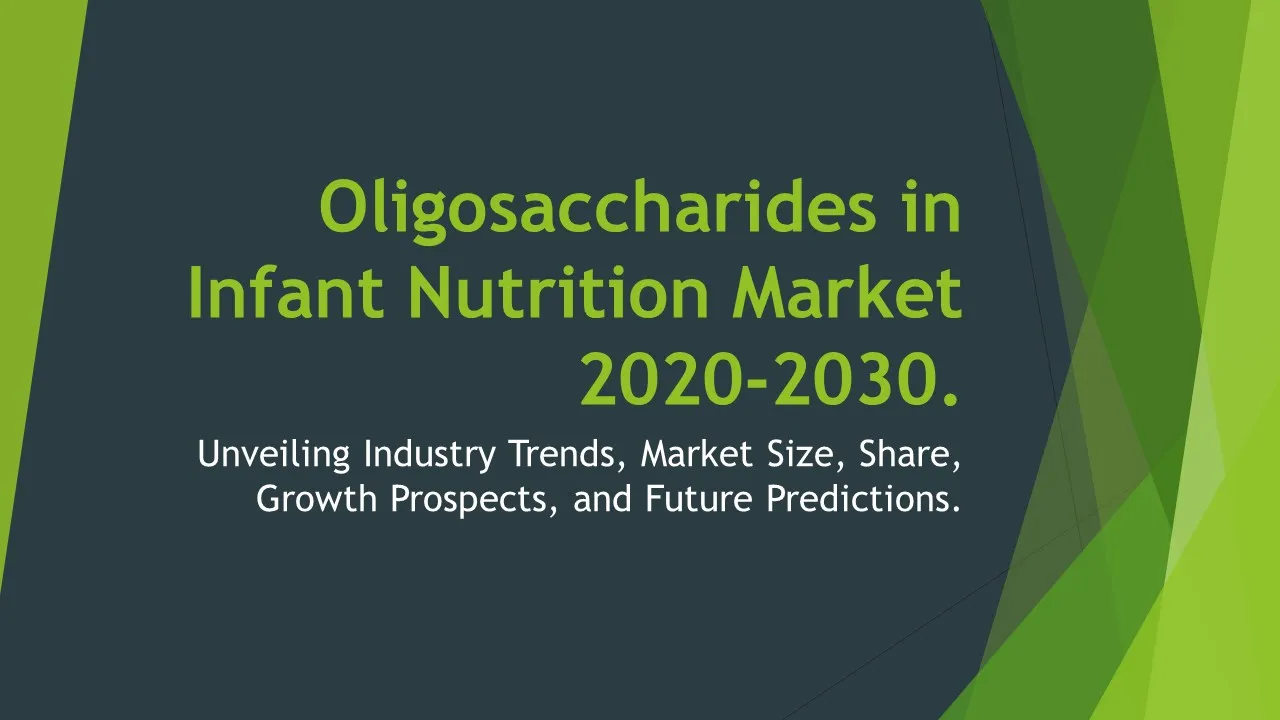 Oligosaccharides in Infant Nutrition Market 2020-2030.

Unveiling Industry Trends, Market Size, Share, Growth Prospects, and Future Predictions.